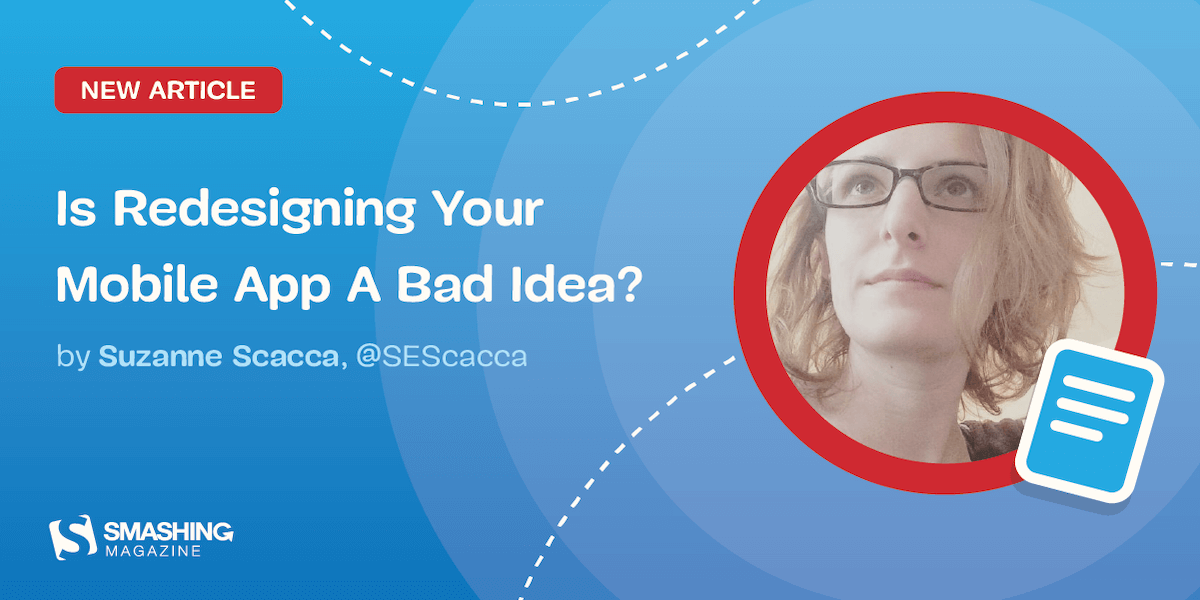 NEW ARTICLE

Is Redesigning Your Mobile App A Bad Idea?

by Suzanne Scacca, @SEScacca

SMASHING MAGAZINE